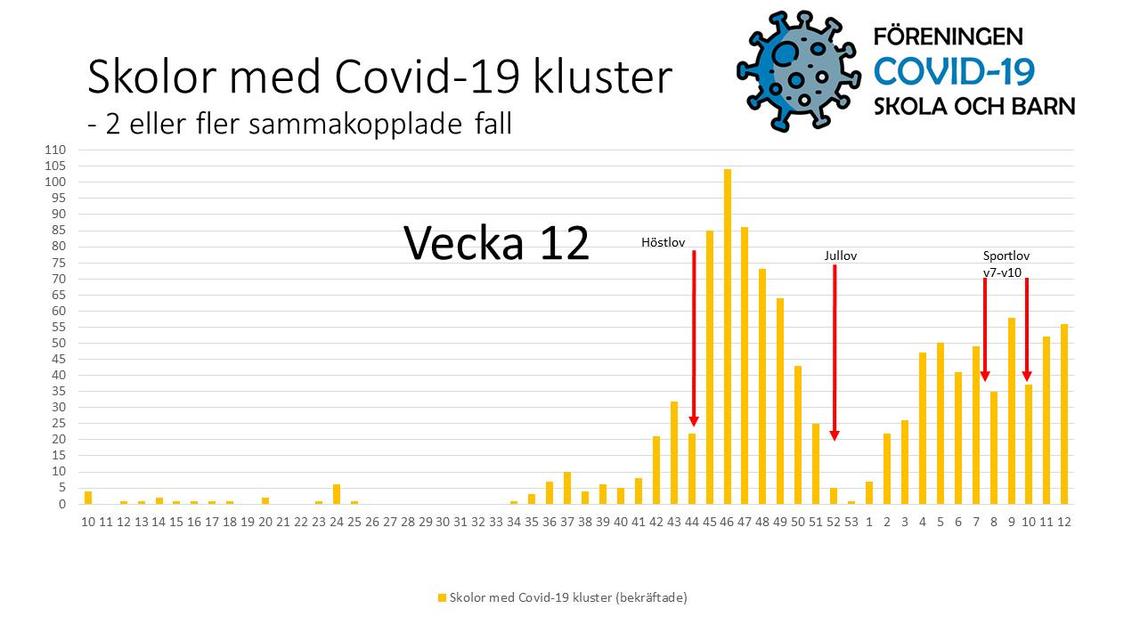 Skolor med Covid-19 kluster
- 2 eller fler sammakopplade fall

FÖRENINGEN
COVID-19
SKOLA OCH BARN

Vecka 12

Höstlov

Jullov

Sportlov
v7-v10

110
105
100
95
90
85
80
75
70
65
60
55
50
45
40
35
30
25
20
15
10
5
0

10 11 12 13 14 15 16 17 18 19 20 21 22 23 24 25 26 27 28 29 30 31 32 33 34 35 36 37 38 39 40 41 42 43 44 45 46 47 48 49 50 51 52 53 1 2 3 4 5 6 7 8 9 10 11 12

Skolor med Covid-19 kluster (bekräftade)